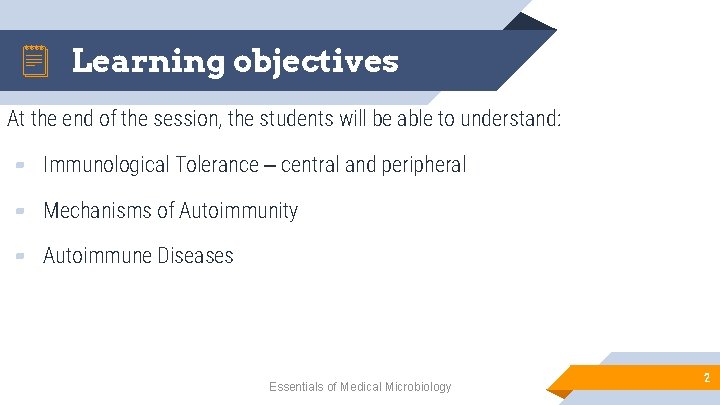 Learning objectives

At the end of the session, the students will be able to understand:

- Immunological Tolerance – central and peripheral
- Mechanisms of Autoimmunity
- Autoimmune Diseases

Essentials of Medical Microbiology

2